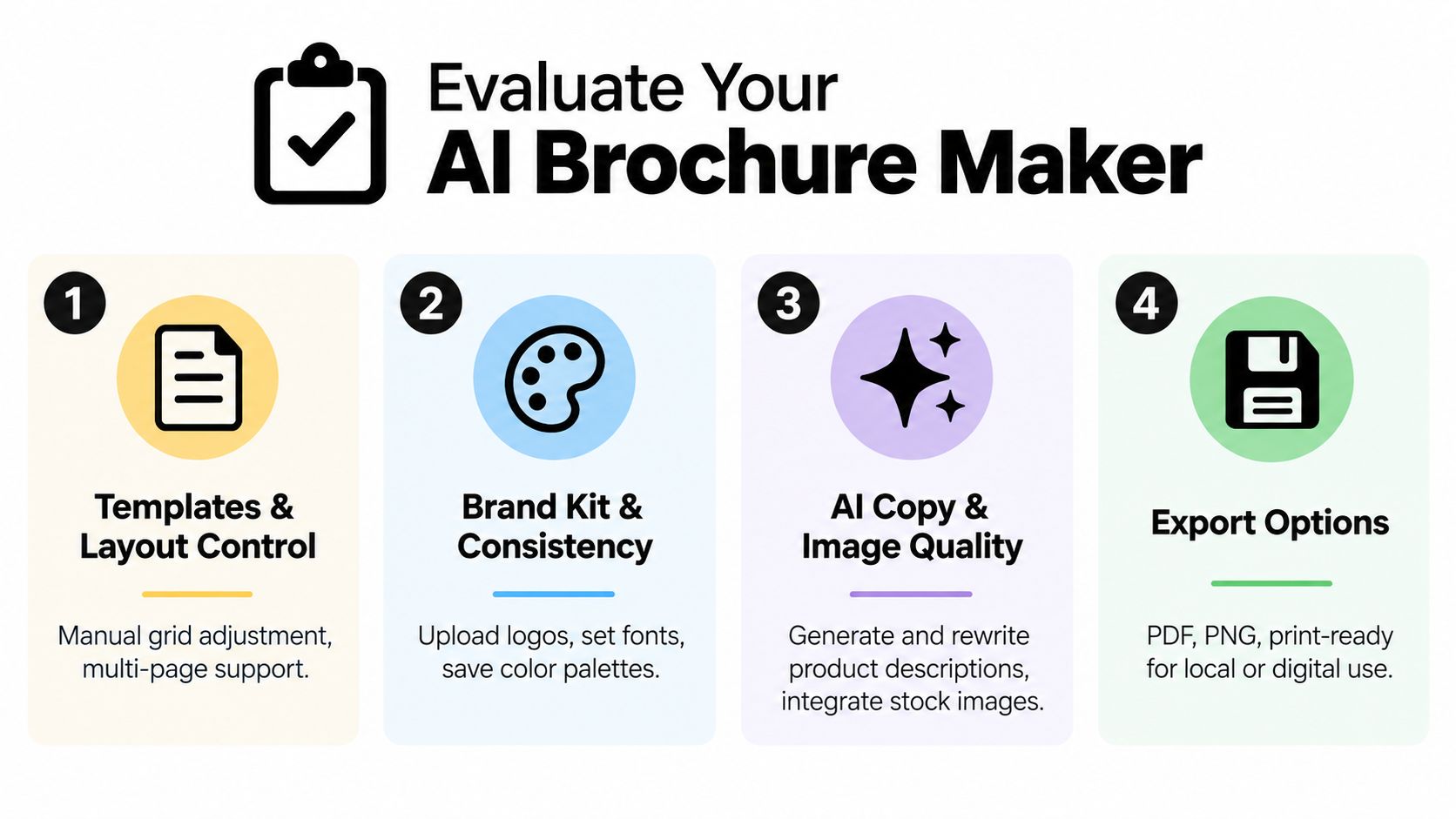 Evaluate Your
AI Brochure Maker

1
Templates & Layout Control
Manual grid adjustment, multi-page support.

2
Brand Kit & Consistency
Upload logos, set fonts, save color palettes.

3
AI Copy & Image Quality
Generate and rewrite product descriptions, integrate stock images.

4
Export Options
PDF, PNG, print-ready for local or digital use.